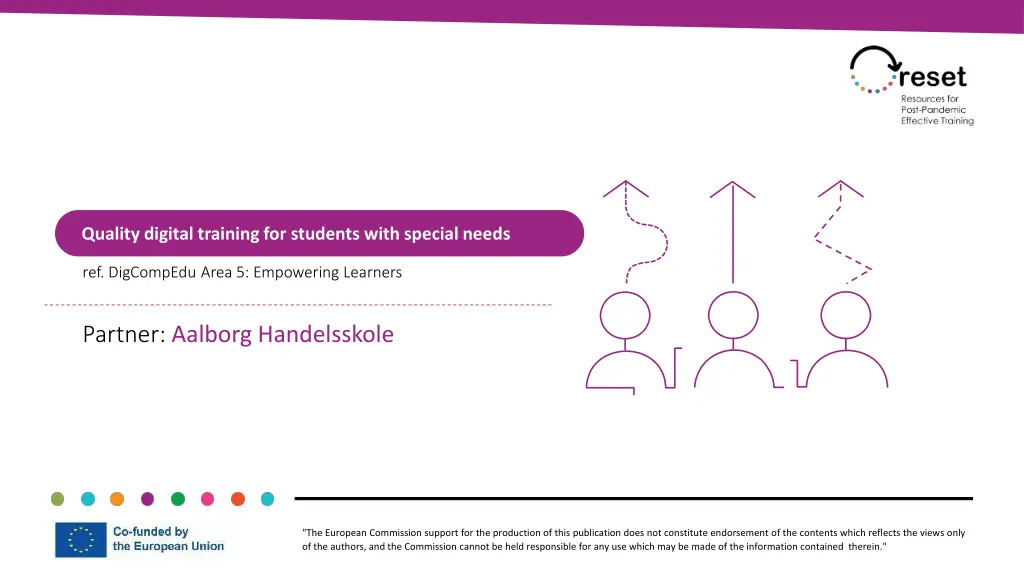 reset
Resources for
Post-Pandemic
Effective Training

Quality digital training for students with special needs

ref. DigCompEdu Area 5: Empowering Learners

Partner: Aalborg Handelsskole

Co-funded by
the European Union

"The European Commission support for the production of this publication does not constitute endorsement of the contents which reflects the views only of the authors, and the Commission cannot be held responsible for any use which may be made of the information contained therein."